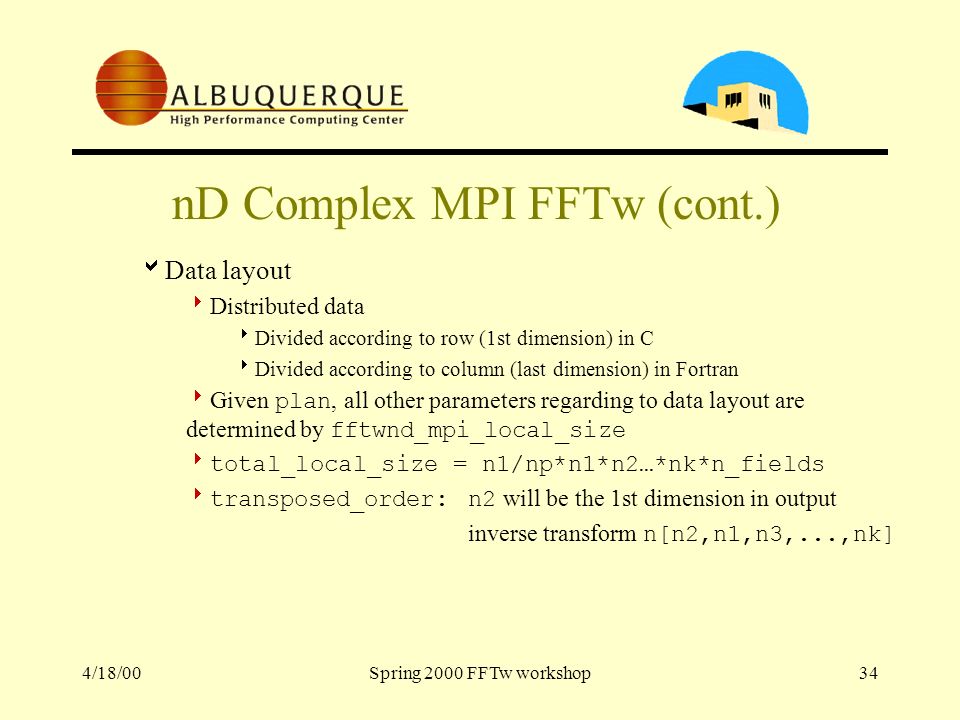 ALBUQUERQUE
High Performance Computing Center

nD Complex MPI FFTw (cont.)

Data layout

Distributed data

Divided according to row (1st dimension) in C

Divided according to column (last dimension) in Fortran

Given plan, all other parameters regarding to data layout are determined by fftwnd_mpi_local_size

total_local_size = n1/np*n1*n2…*nk*n_fields

transposed_order: n2 will be the 1st dimension in output inverse transform n[n2,n1,n3,...,nk]

4/18/00

Spring 2000 FFTw workshop

34